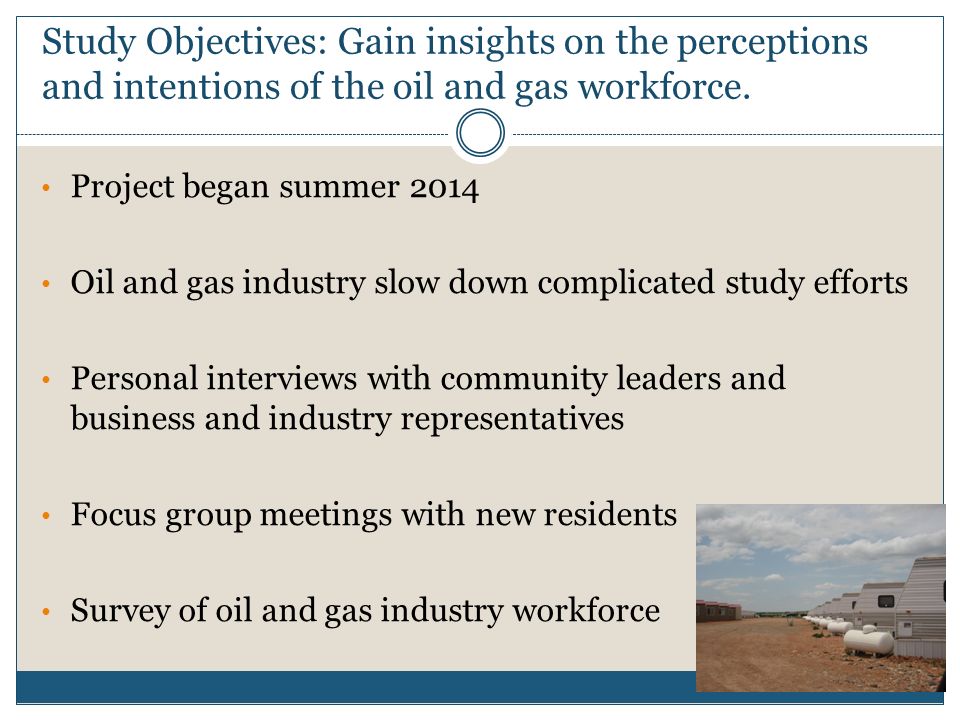 Study Objectives: Gain insights on the perceptions and intentions of the oil and gas workforce.

• Project began summer 2014

• Oil and gas industry slow down complicated study efforts

• Personal interviews with community leaders and business and industry representatives

• Focus group meetings with new residents

• Survey of oil and gas industry workforce